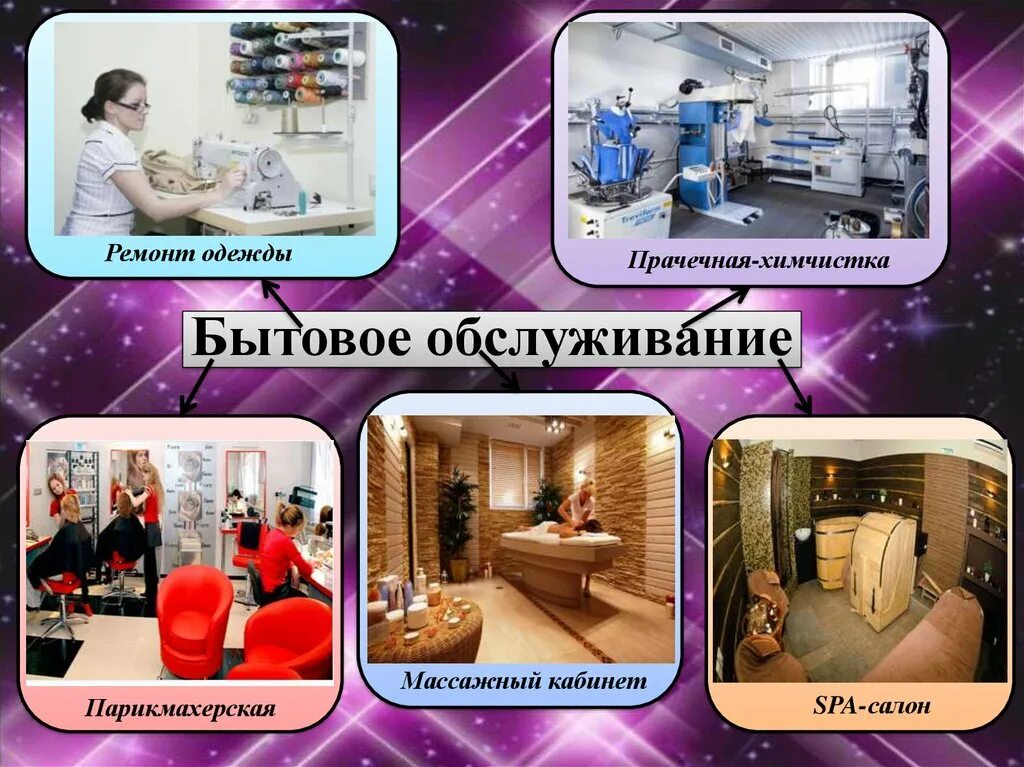 Ремонт одежды

Прачечная-химчистка

Бытовое обслуживание

Парикмахерская

Массажный кабинет

SPA-салон